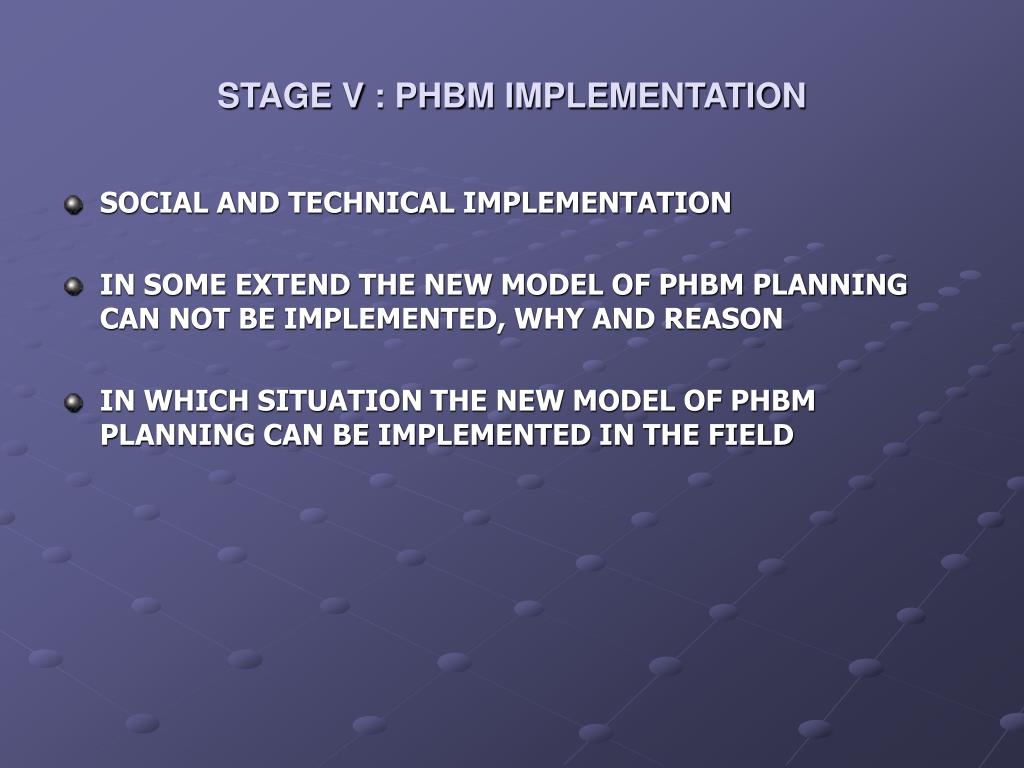 STAGE V : PHBM IMPLEMENTATION

SOCIAL AND TECHNICAL IMPLEMENTATION

IN SOME EXTEND THE NEW MODEL OF PHBM PLANNING CAN NOT BE IMPLEMENTED, WHY AND REASON

IN WHICH SITUATION THE NEW MODEL OF PHBM PLANNING CAN BE IMPLEMENTED IN THE FIELD